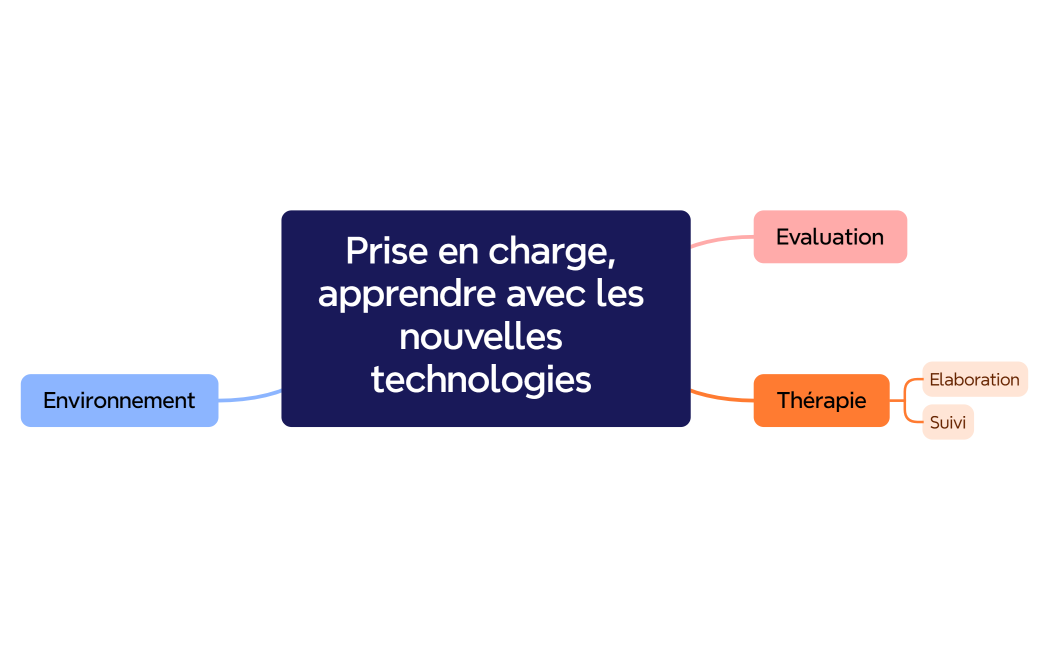 Prise en charge, apprendre avec les nouvelles technologies

Evaluation

Thérapie

Elaboration

Suivi

Environnement